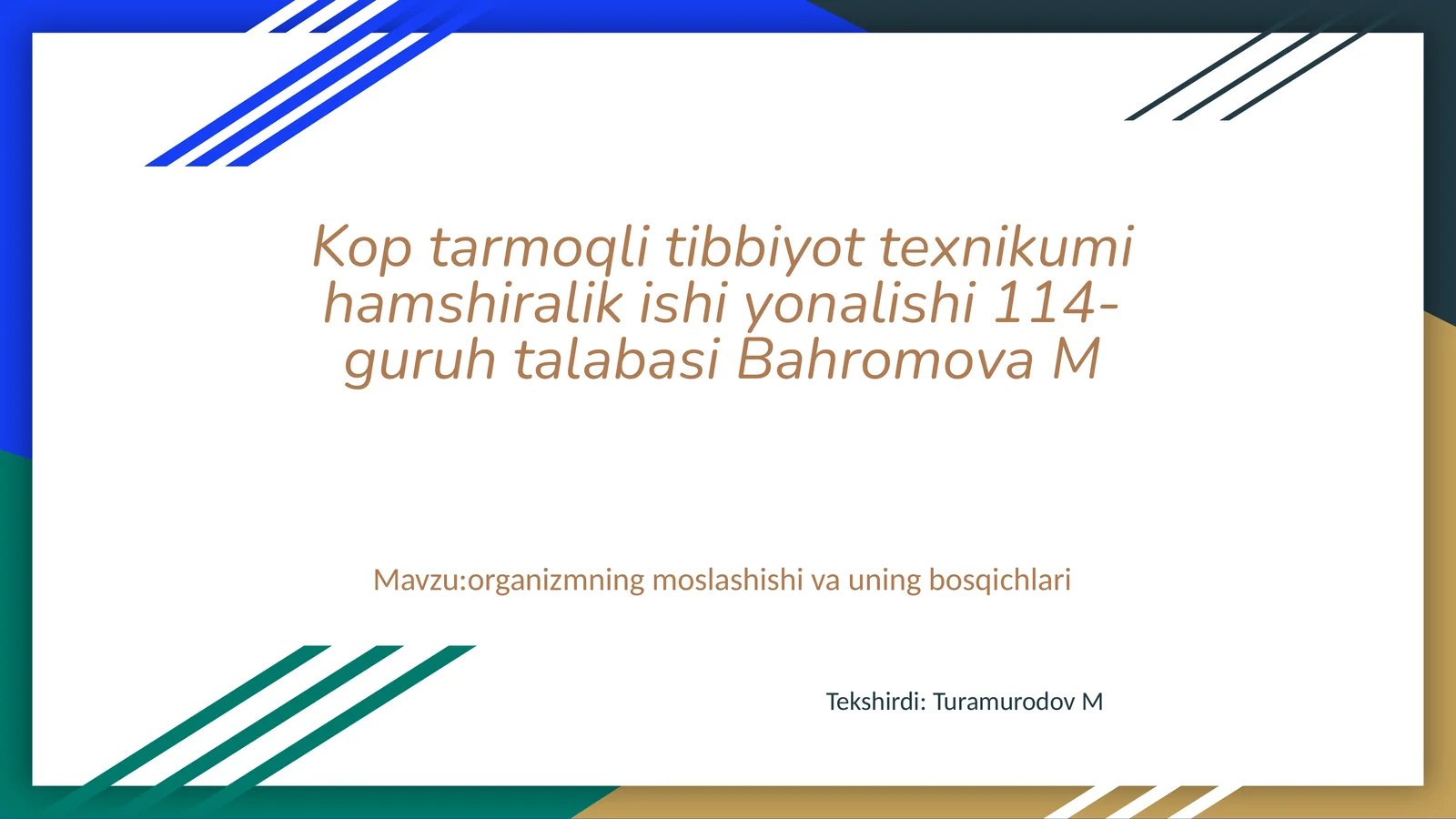 Kop tarmoqli tibbiyot texnikumi hamshiralik ishi yonalishi 114-guruh talabasi Bahromova M

Mavzu:organizmning moslashishi va uning bosqichlari

Tekshirdi: Turamurodov M